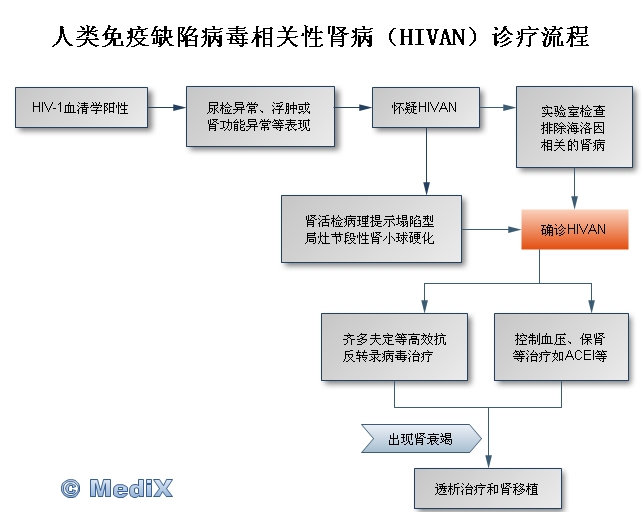 人类免疫缺陷病毒相关性肾病（HIVAN）诊疗流程

HIV-1血清学阳性

尿检异常、浮肿或肾功能异常等表现

怀疑HIVAN

实验室检查排除海洛因相关的肾病

肾活检病理提示塌陷型局灶节段性肾小球硬化

确诊HIVAN

齐多夫定等高效抗反转录病毒治疗

控制血压、保肾等治疗如ACEI等

出现肾衰竭

透析治疗和肾移植

© MediX